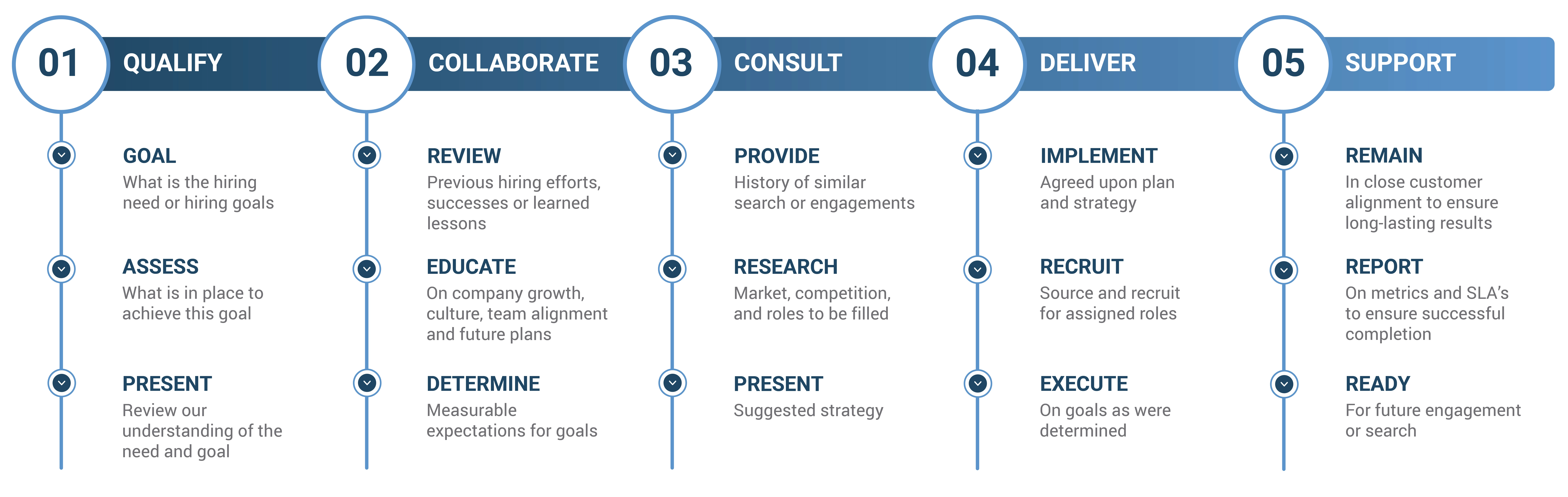 01 QUALIFY

GOAL
What is the hiring need or hiring goals

ASSESS
What is in place to achieve this goal

PRESENT
Review our understanding of the need and goal

02 COLLABORATE

REVIEW
Previous hiring efforts, successes or learned lessons

EDUCATE
On company growth, culture, team alignment and future plans

DETERMINE
Measurable expectations for goals

03 CONSULT

PROVIDE
History of similar search or engagements

RESEARCH
Market, competition, and roles to be filled

PRESENT
Suggested strategy

04 DELIVER

IMPLEMENT
Agreed upon plan and strategy

RECRUIT
Source and recruit for assigned roles

EXECUTE
On goals as were determined

05 SUPPORT

REMAIN
In close customer alignment to ensure long-lasting results

REPORT
On metrics and SLA's to ensure successful completion

READY
For future engagement or search